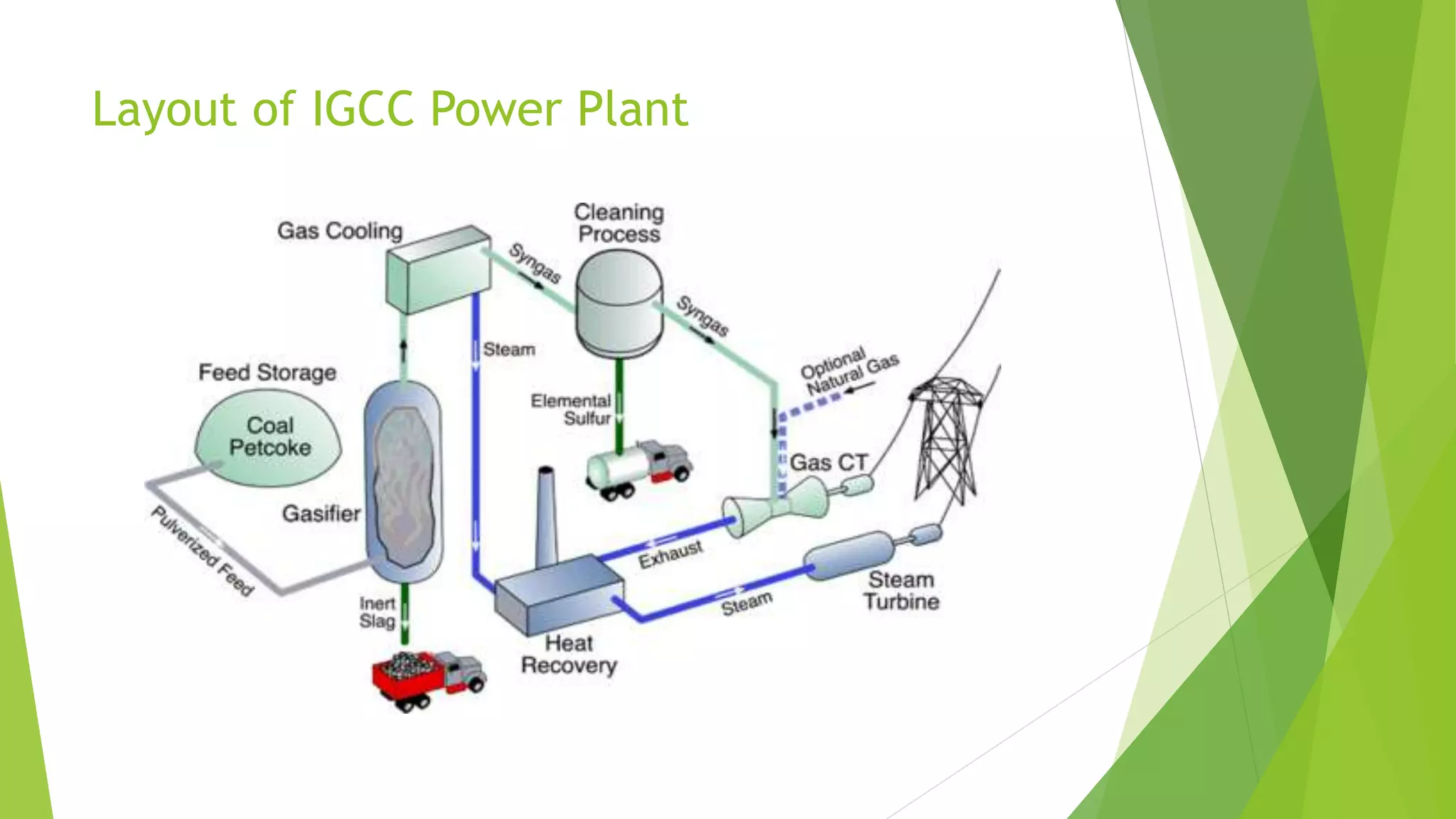 Layout of IGCC Power Plant

Gas Cooling

Cleaning Process

Syngas

Syngas

Steam

Feed Storage

Coal Petcoke

Elemental Sulfur

Optional Natural Gas

Gas CT

Gasifier

Pulverized Feed

Exhaust

Steam

Steam Turbine

Inert Slag

Heat Recovery